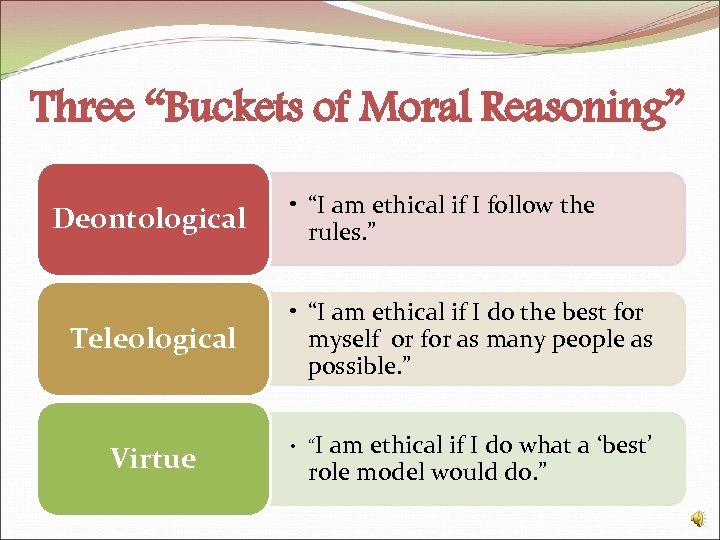 Three “Buckets of Moral Reasoning”

Deontological

• “I am ethical if I follow the rules.”

Teleological

• “I am ethical if I do the best for myself or for as many people as possible.”

Virtue

• “I am ethical if I do what a ‘best’ role model would do.”